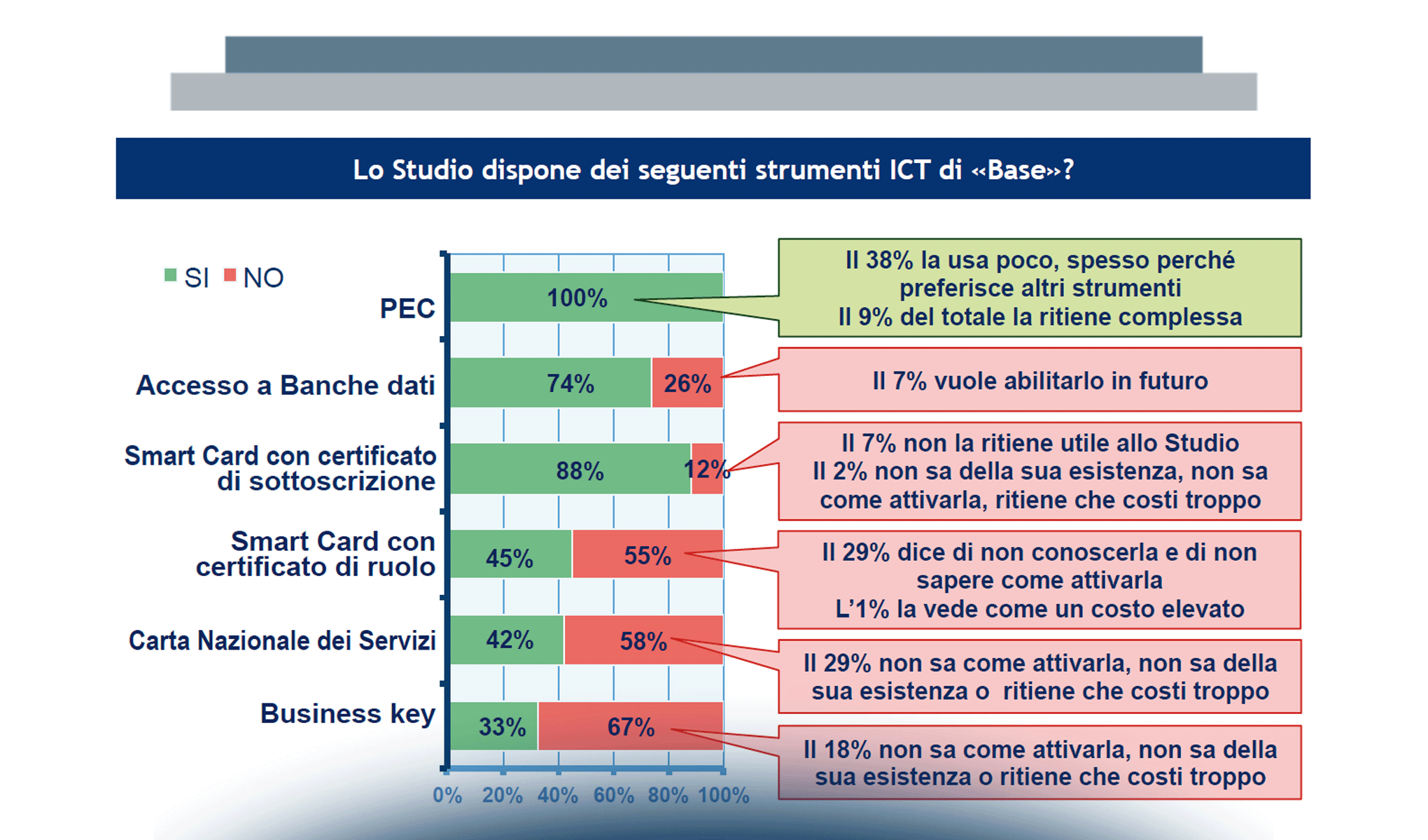 Lo Studio dispone dei seguenti strumenti ICT di «Base»?

SI NO

PEC 100%

Accesso a Banche dati 74% 26%

Smart Card con certificato di sottoscrizione 88% 12%

Smart Card con certificato di ruolo 45% 55%

Carta Nazionale dei Servizi 42% 58%

Business key 33% 67%

0% 20% 40% 60% 80% 100%

Il 38% la usa poco, spesso perché preferisce altri strumenti
Il 9% del totale la ritiene complessa

Il 7% vuole abilitarlo in futuro

Il 7% non la ritiene utile allo Studio
Il 2% non sa della sua esistenza, non sa come attivarla, ritiene che costi troppo

Il 29% dice di non conoscerla e di non sapere come attivarla
L'1% la vede come un costo elevato

Il 29% non sa come attivarla, non sa della sua esistenza o ritiene che costi troppo

Il 18% non sa come attivarla, non sa della sua esistenza o ritiene che costi troppo